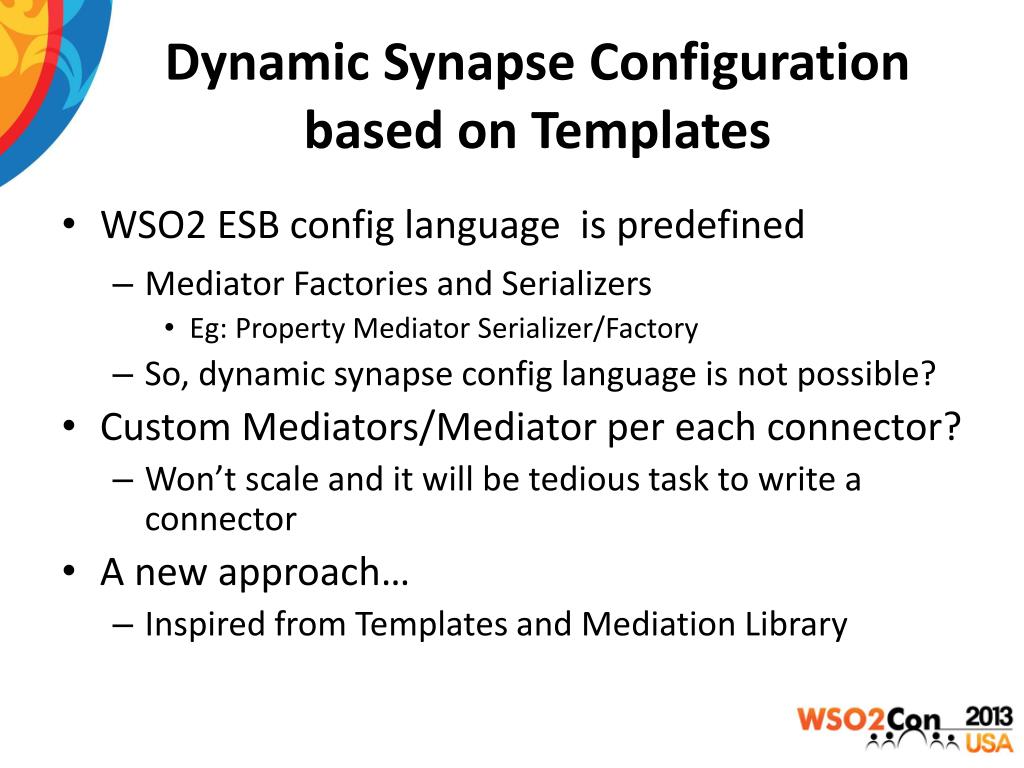 Dynamic Synapse Configuration based on Templates

• WSO2 ESB config language is predefined
– Mediator Factories and Serializers
• Eg: Property Mediator Serializer/Factory
– So, dynamic synapse config language is not possible?
• Custom Mediators/Mediator per each connector?
– Won't scale and it will be tedious task to write a connector
• A new approach…
– Inspired from Templates and Mediation Library

WSO2Con 2013 USA